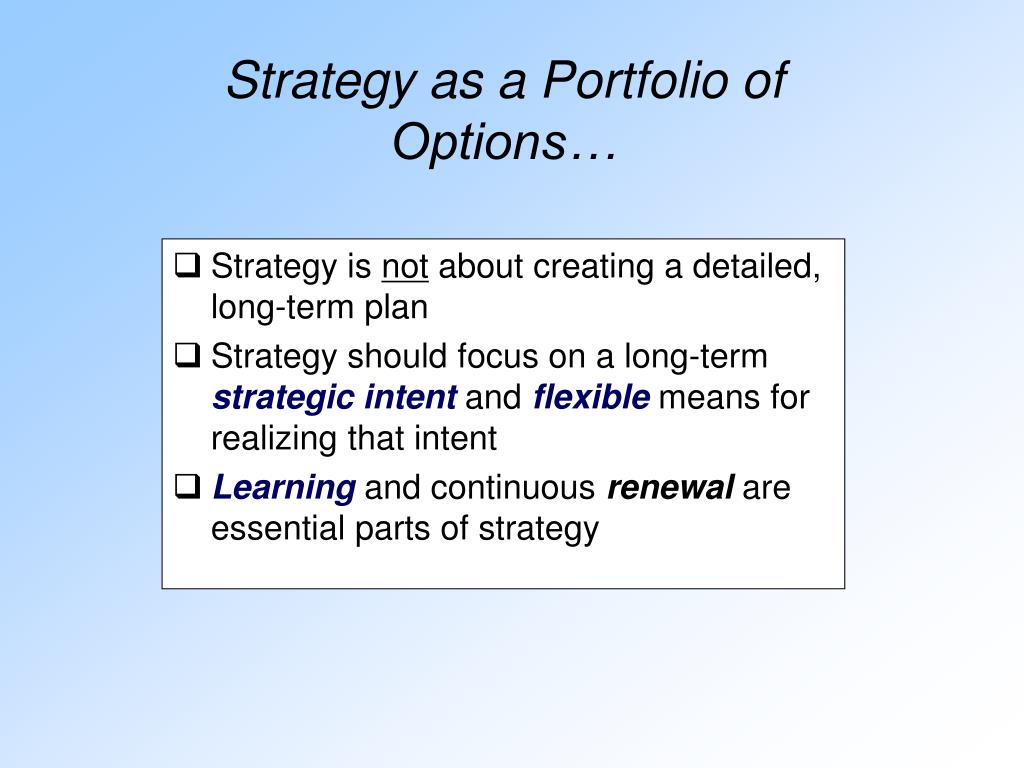 Strategy as a Portfolio of Options…

❑ Strategy is not about creating a detailed, long-term plan

❑ Strategy should focus on a long-term strategic intent and flexible means for realizing that intent

❑ Learning and continuous renewal are essential parts of strategy